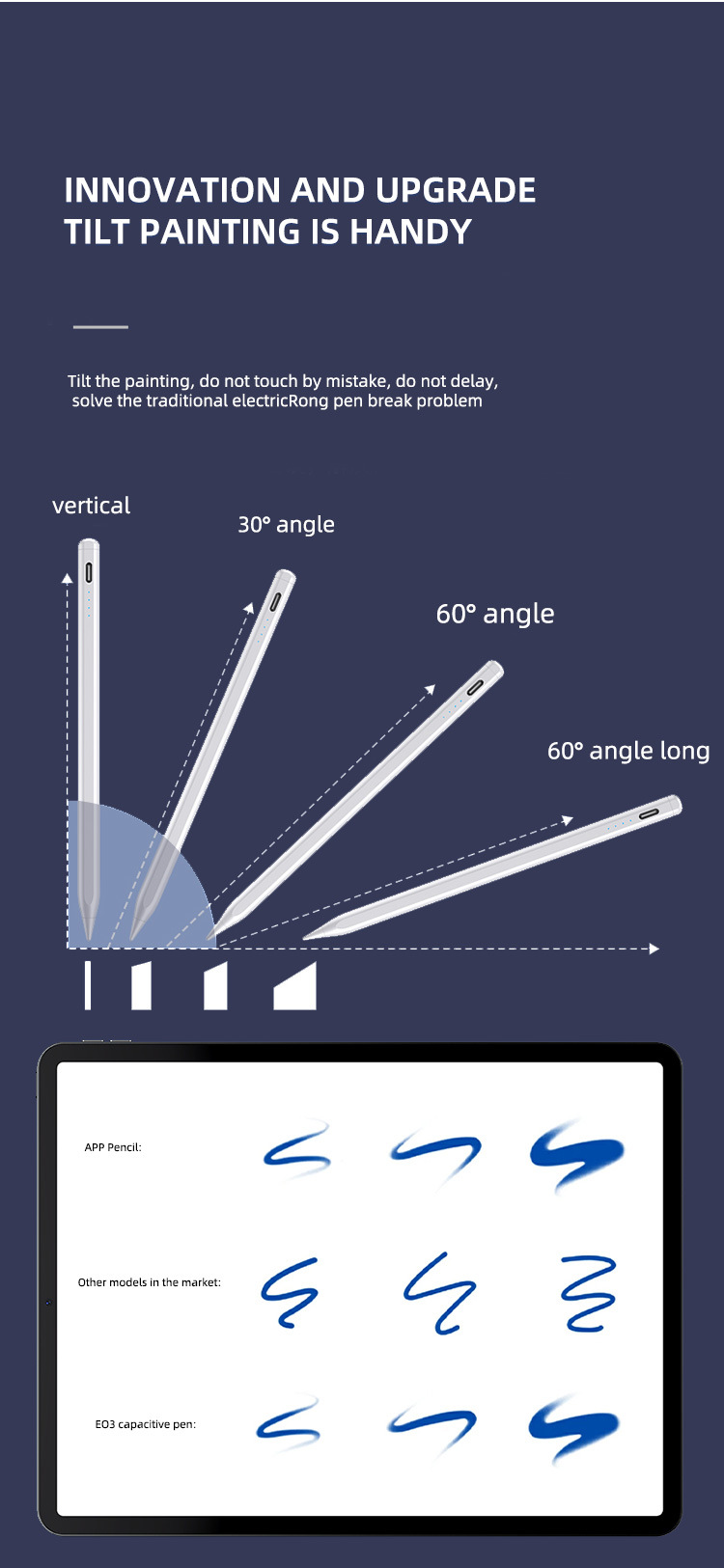 INNOVATION AND UPGRADE
TILT PAINTING IS HANDY

Tilt the painting, do not touch by mistake, do not delay, solve the traditional electricRong pen break problem

vertical

30° angle

60° angle

60° angle long

APP Pencil:

Other models in the market:

EO3 capacitive pen: